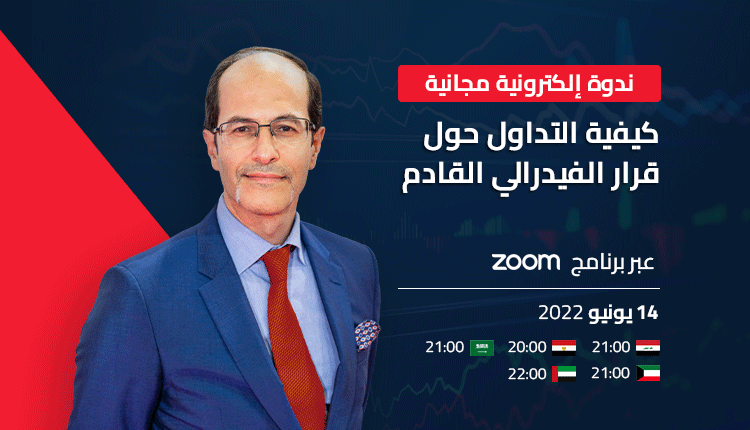 ندوة إلكترونية مجانية

كيفية التداول حول قرار الفيدرالي القادم

عبر برنامج zoom

14 يونيو 2022

21:00 20:00 21:00

21:00 22:00